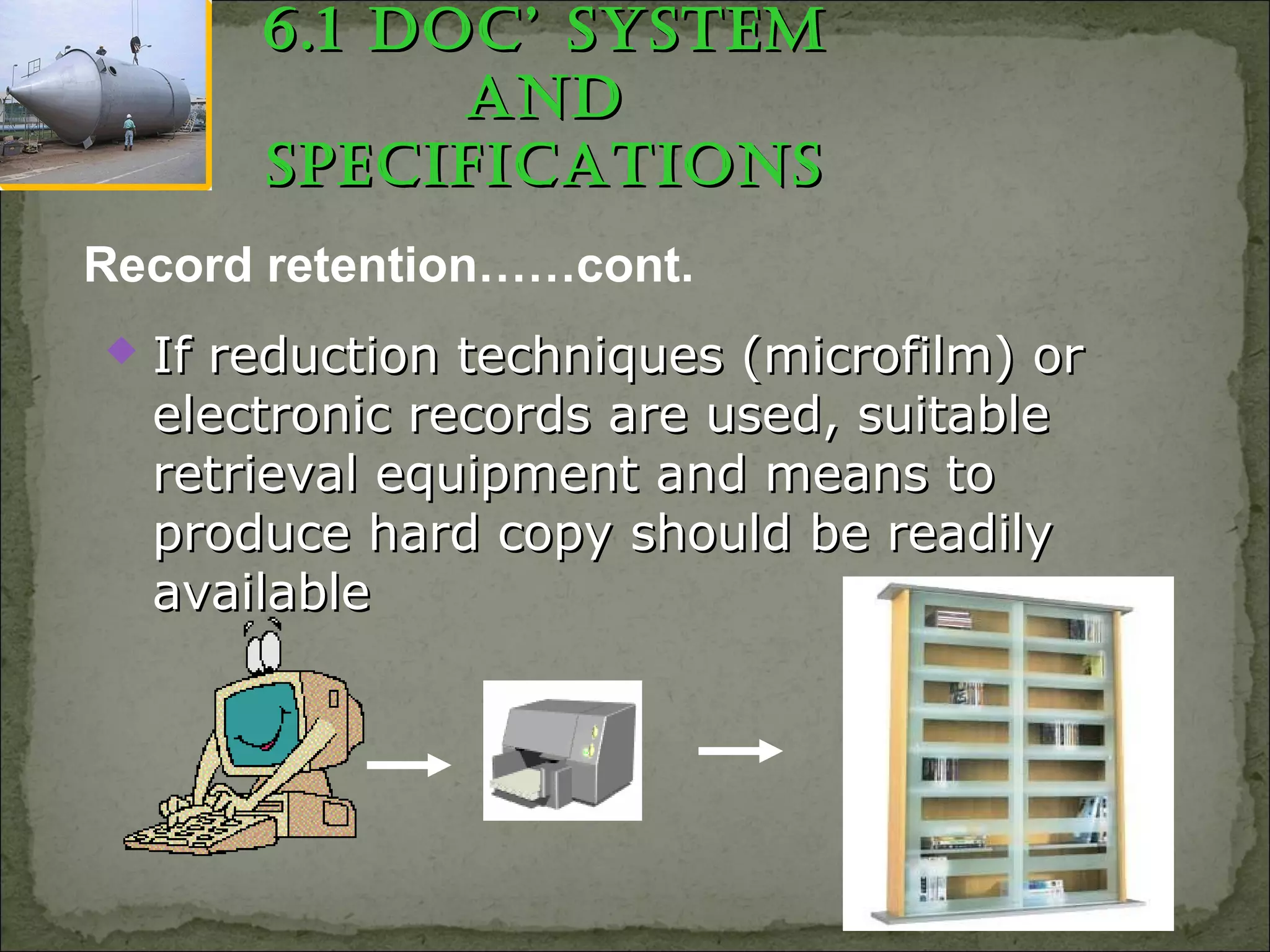 6.1 DOC' SYSTEM AND SPECIFICATIONS

Record retention……cont.

If reduction techniques (microfilm) or electronic records are used, suitable retrieval equipment and means to produce hard copy should be readily available